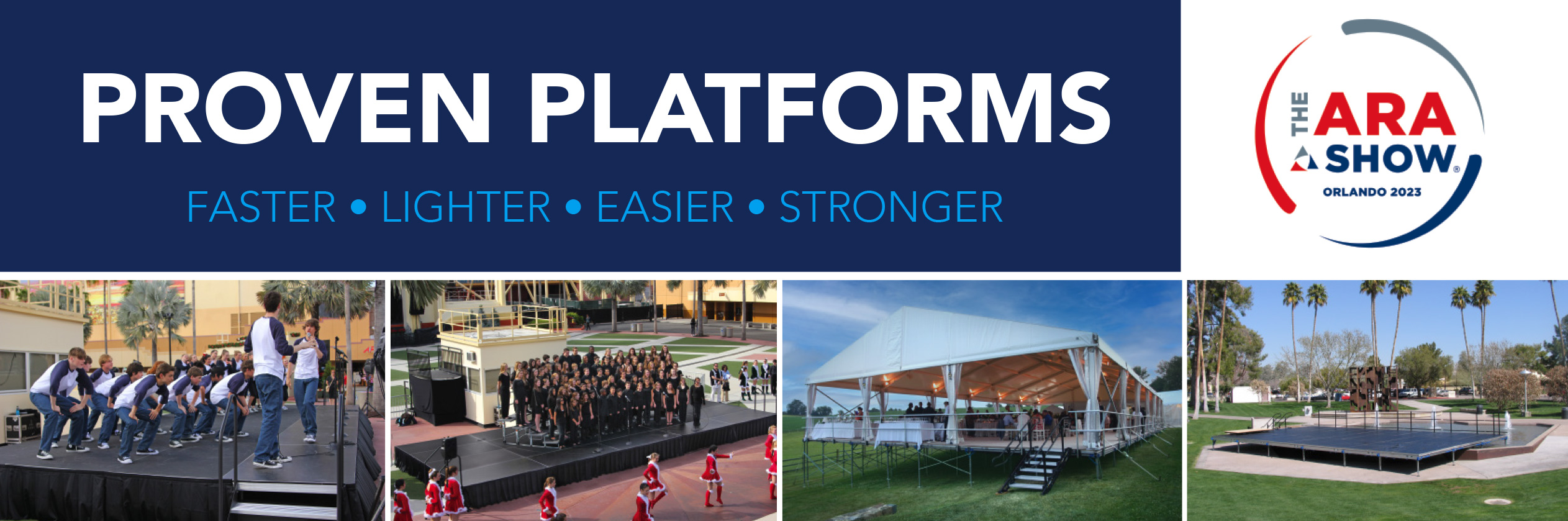 PROVEN PLATFORMS

FASTER • LIGHTER • EASIER • STRONGER

THE ARA SHOW®
ORLANDO 2023